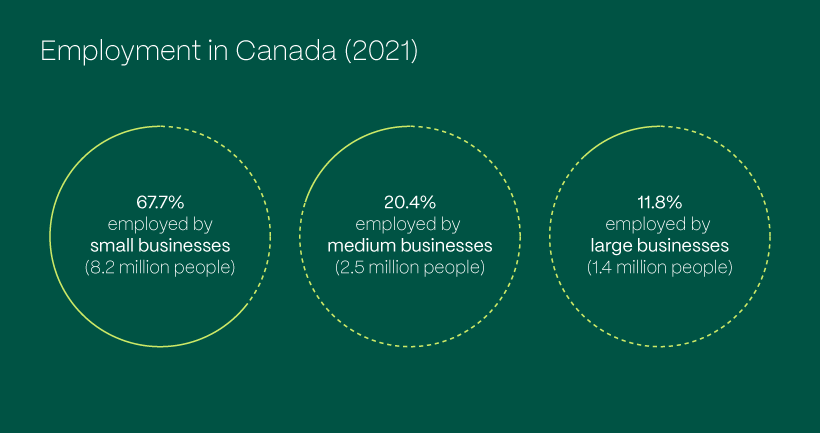 Employment in Canada (2021)

67.7%
employed by
small businesses
(8.2 million people)

20.4%
employed by
medium businesses
(2.5 million people)

11.8%
employed by
large businesses
(1.4 million people)